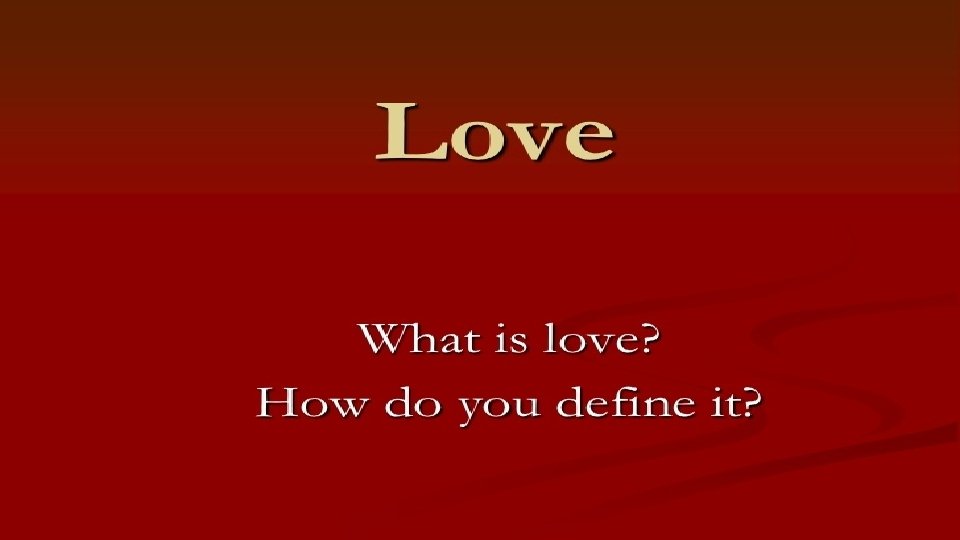 Love

What is love?
How do you define it?